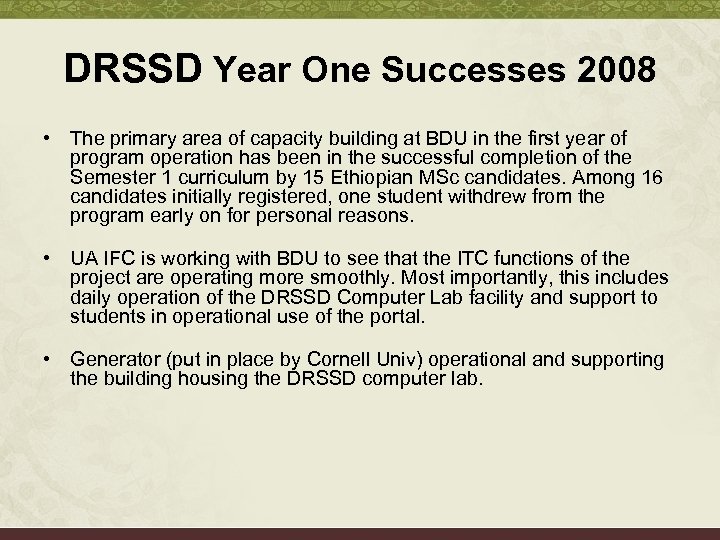 DRSSD Year One Successes 2008

• The primary area of capacity building at BDU in the first year of program operation has been in the successful completion of the Semester 1 curriculum by 15 Ethiopian MSc candidates. Among 16 candidates initially registered, one student withdrew from the program early on for personal reasons.

• UA IFC is working with BDU to see that the ITC functions of the project are operating more smoothly. Most importantly, this includes daily operation of the DRSSD Computer Lab facility and support to students in operational use of the portal.

• Generator (put in place by Cornell Univ) operational and supporting the building housing the DRSSD computer lab.